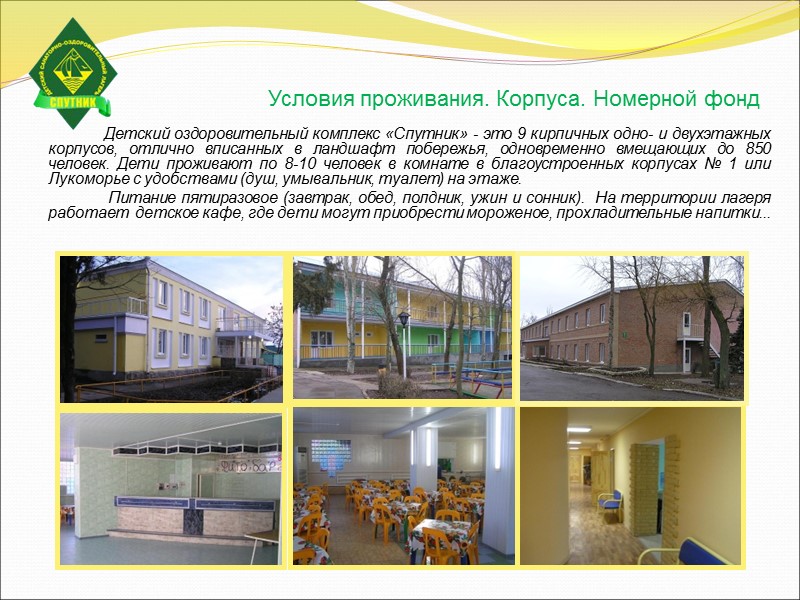 ДЕТСКИЙ САНАТОРНО-ОЗДОРОВИТЕЛЬНЫЙ ЛАГЕРЬ
СПУТНИК

Условия проживания. Корпуса. Номерной фонд

Детский оздоровительный комплекс «Спутник» - это 9 кирпичных одно- и двухэтажных корпусов, отлично вписанных в ландшафт побережья, одновременно вмещающих до 850 человек. Дети проживают по 8-10 человек в комнате в благоустроенных корпусах № 1 или Лукоморье с удобствами (душ, умывальник, туалет) на этаже.

Питание пятиразовое (завтрак, обед, полдник, ужин и сонник). На территории лагеря работает детское кафе, где дети могут приобрести мороженое, прохладительные напитки...